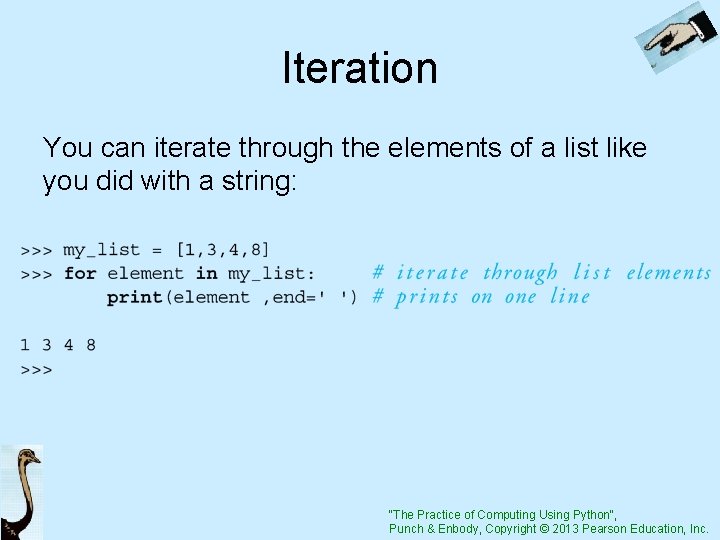 Iteration

You can iterate through the elements of a list like you did with a string:

>>> my_list = [1,3,4,8]
>>> for element in my_list:      # iterate through list elements
        print(element ,end=' ') # prints on one line

1 3 4 8
>>>

"The Practice of Computing Using Python",
Punch & Enbody, Copyright © 2013 Pearson Education, Inc.